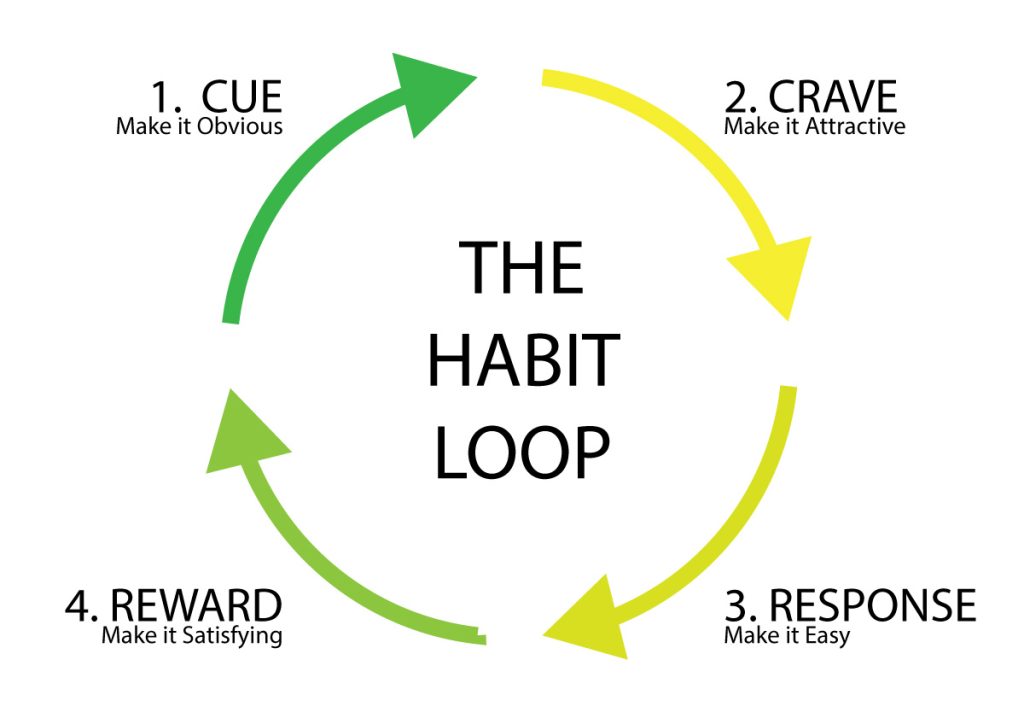 1. CUE
Make it Obvious

2. CRAVE
Make it Attractive

THE HABIT LOOP

3. RESPONSE
Make it Easy

4. REWARD
Make it Satisfying